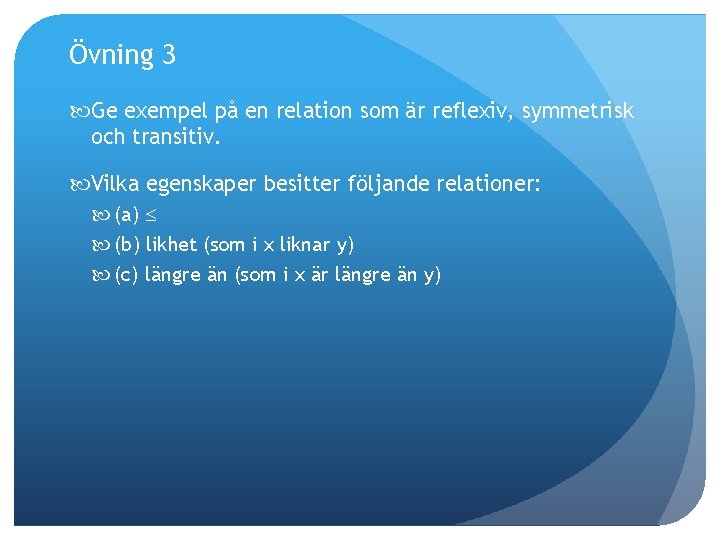 Övning 3

Ge exempel på en relation som är reflexiv, symmetrisk och transitiv.

Vilka egenskaper besitter följande relationer:

(a) $\leq$

(b) likhet (som i x liknar y)

(c) längre än (som i x är längre än y)